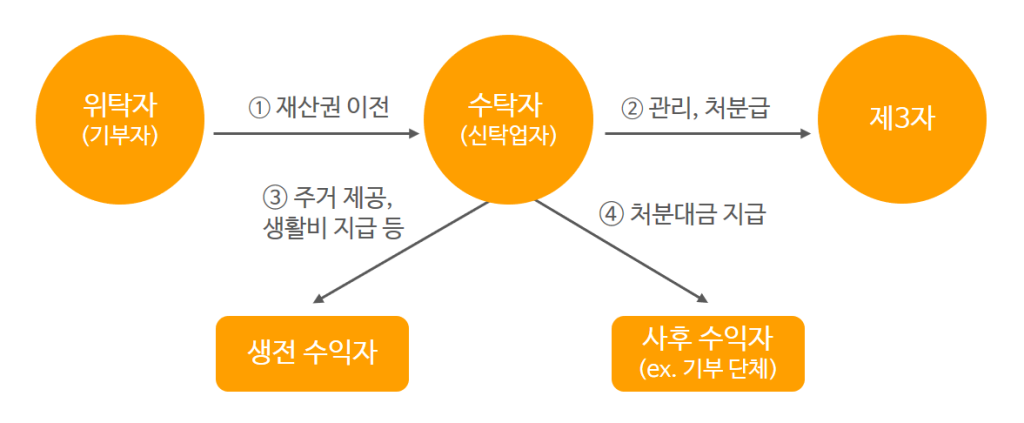 위탁자
(기부자)

① 재산권 이전

수탁자
(신탁업자)

② 관리, 처분급

제3자

③ 주거 제공,
생활비 지급 등

④ 처분대금 지급

생전 수익자

사후 수익자
(ex. 기부 단체)